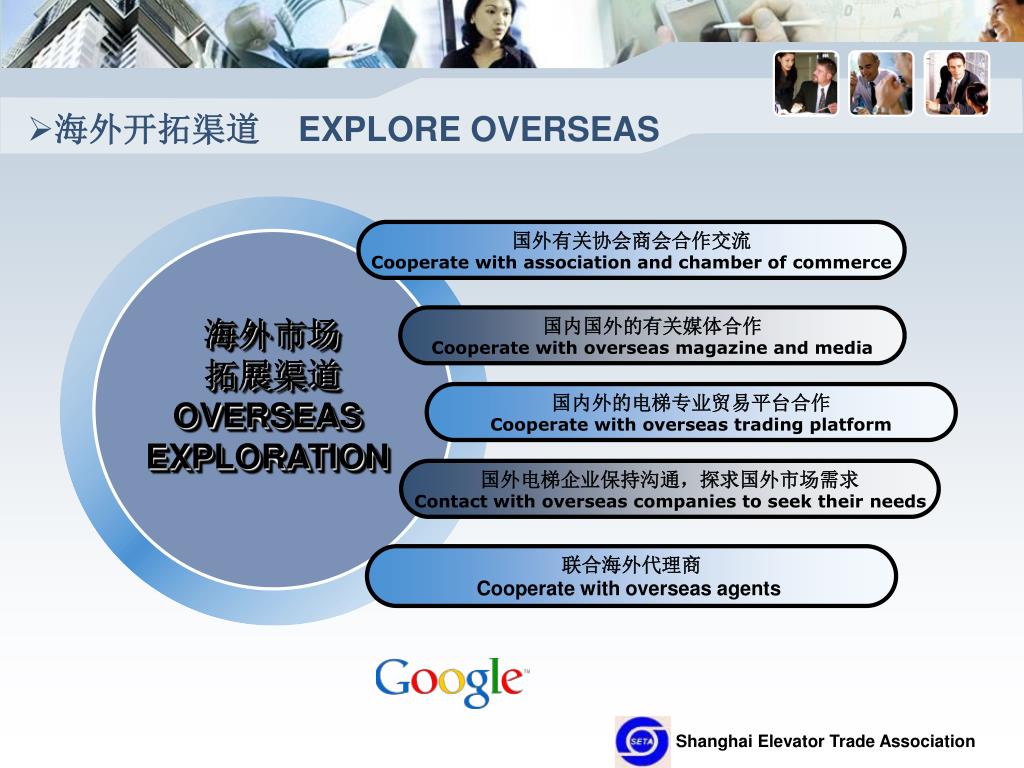 ➢海外开拓渠道 EXPLORE OVERSEAS

海外市场
拓展渠道
OVERSEAS
EXPLORATION

国外有关协会商会合作交流
Cooperate with association and chamber of commerce

国内国外的有关媒体合作
Cooperate with overseas magazine and media

国内外的电梯专业贸易平台合作
Cooperate with overseas trading platform

国外电梯企业保持沟通，探求国外市场需求
Contact with overseas companies to seek their needs

联合海外代理商
Cooperate with overseas agents

Google™

SETA
Shanghai Elevator Trade Association